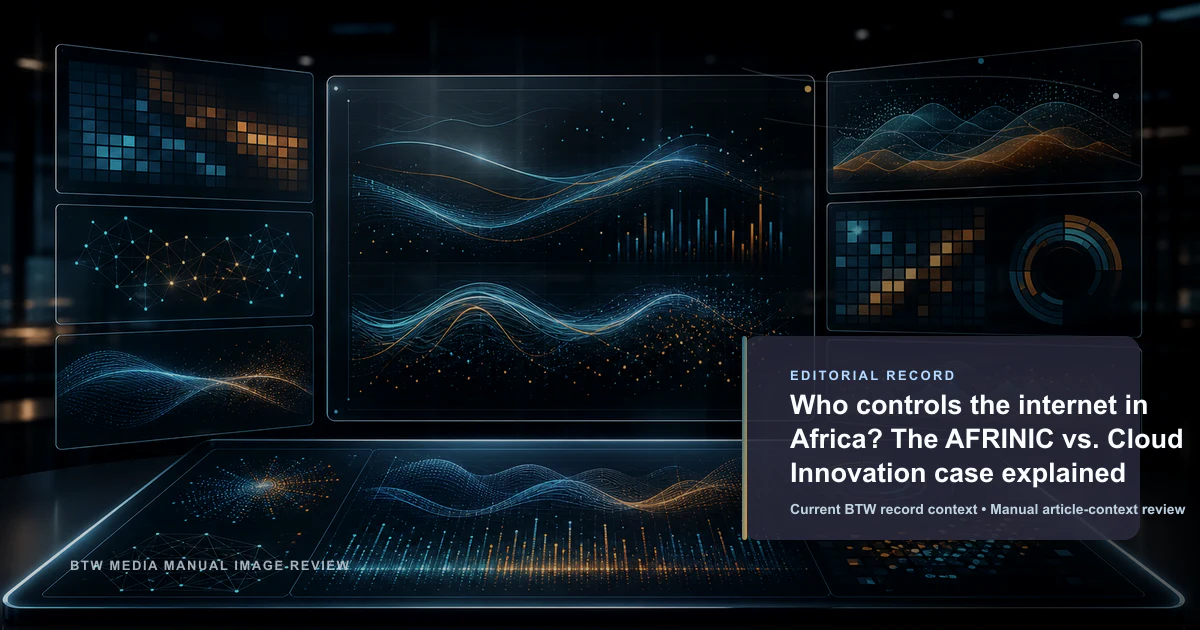 EDITORIAL RECORD

Who controls the internet in Africa? The AFRINIC vs. Cloud Innovation case explained

Current BTW record context • Manual article-context review

BTW MEDIA MANUAL IMAGE-REVIEW